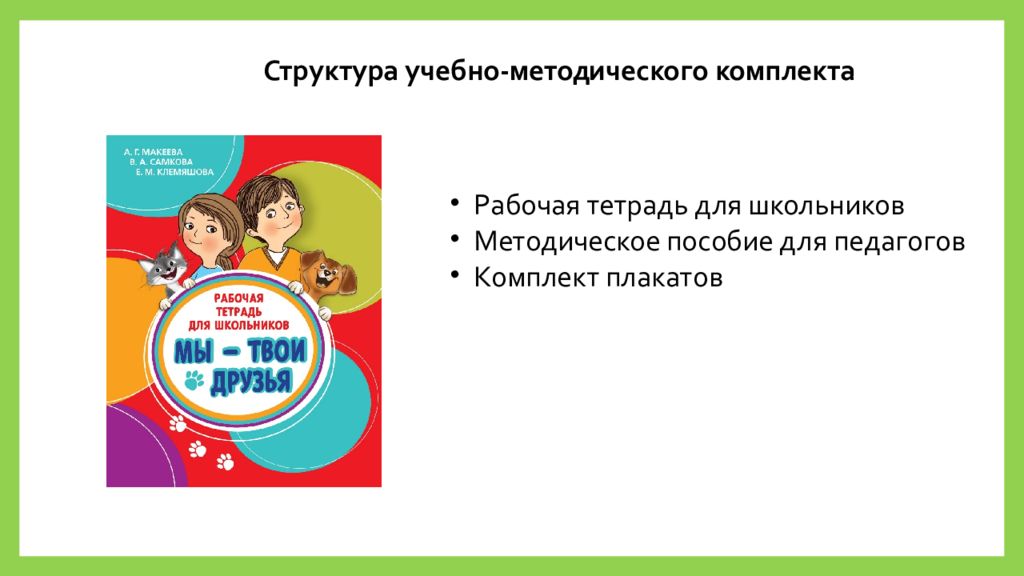 Структура учебно-методического комплекта

А. Г. МАКЕЕВА
В. А. САМКОВА
Е. М. КЛЕМЯШОВА

РАБОЧАЯ ТЕТРАДЬ ДЛЯ ШКОЛЬНИКОВ

МЫ – ТВОИ ДРУЗЬЯ

• Рабочая тетрадь для школьников
• Методическое пособие для педагогов
• Комплект плакатов